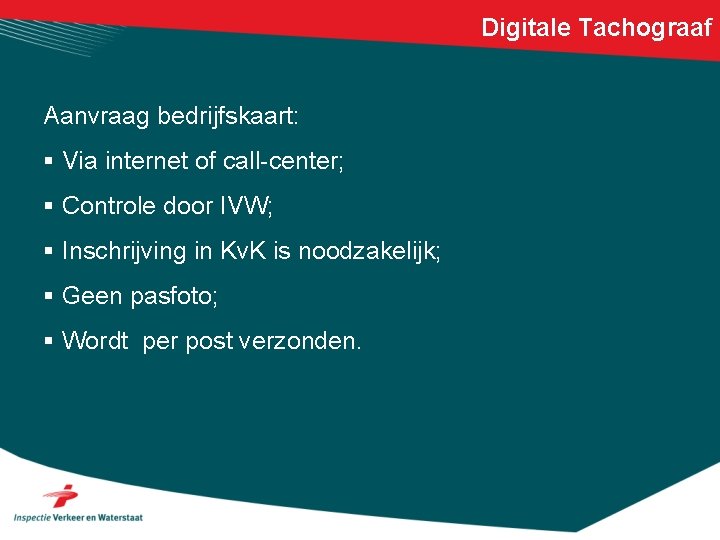 Digitale Tachograaf

Aanvraag bedrijfskaart:

▪ Via internet of call-center;

▪ Controle door IVW;

▪ Inschrijving in KvK is noodzakelijk;

▪ Geen pasfoto;

▪ Wordt per post verzonden.

Inspectie Verkeer en Waterstaat